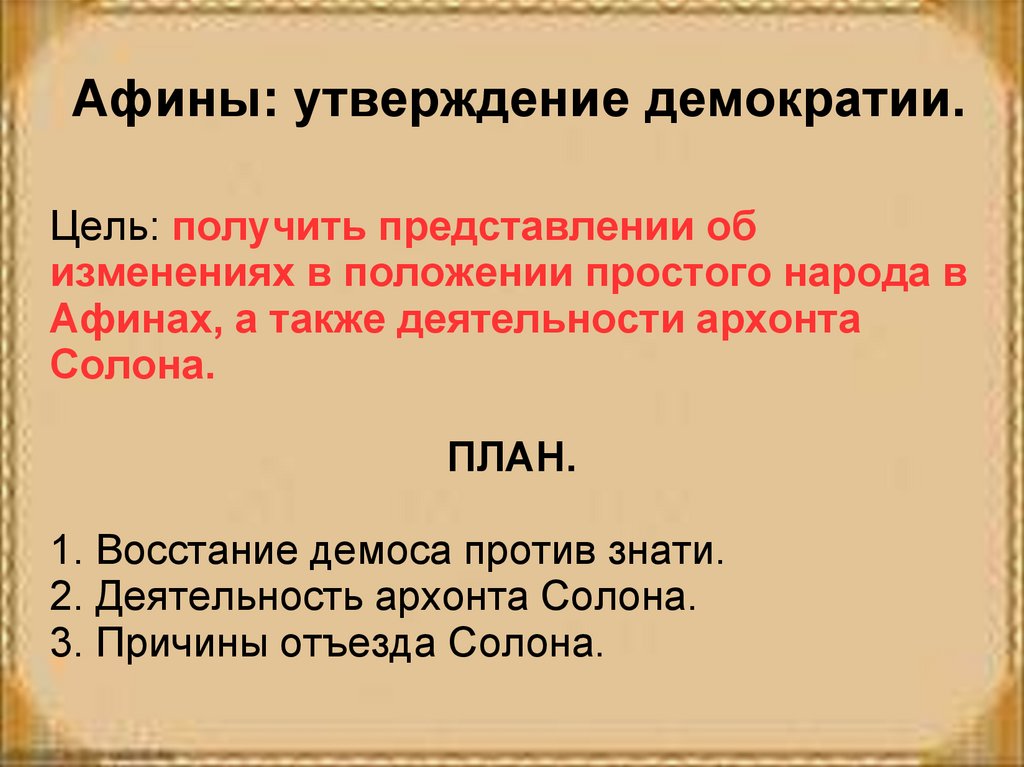 Афины: утверждение демократии.

Цель: получить представлении об изменениях в положении простого народа в Афинах, а также деятельности архонта Солона.

ПЛАН.

1. Восстание демоса против знати.
2. Деятельность архонта Солона.
3. Причины отъезда Солона.